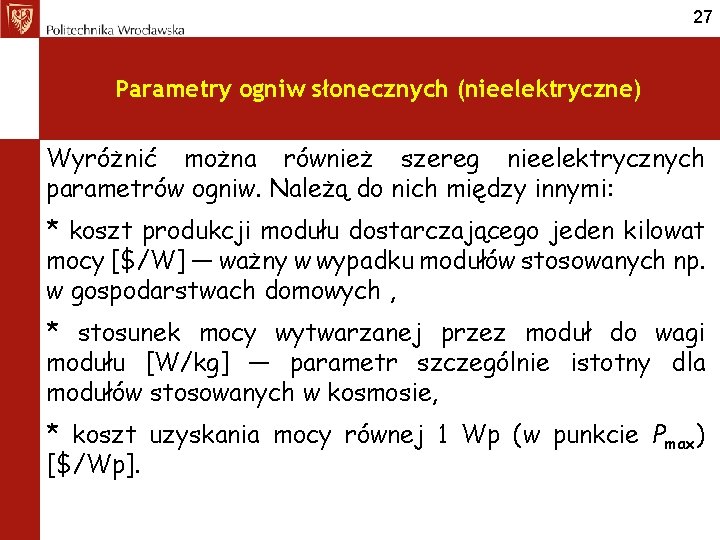 Politechnika Wrocławska

27

Parametry ogniw słonecznych (nieelektryczne)

Wyróżnić można również szereg nieelektrycznych parametrów ogniw. Należą do nich między innymi:

* koszt produkcji modułu dostarczającego jeden kilowat mocy [\$/W] — ważny w wypadku modułów stosowanych np. w gospodarstwach domowych ,

* stosunek mocy wytwarzanej przez moduł do wagi modułu [W/kg] — parametr szczególnie istotny dla modułów stosowanych w kosmosie,

* koszt uzyskania mocy równej 1 Wp (w punkcie $P_{max}$) [\$/Wp].